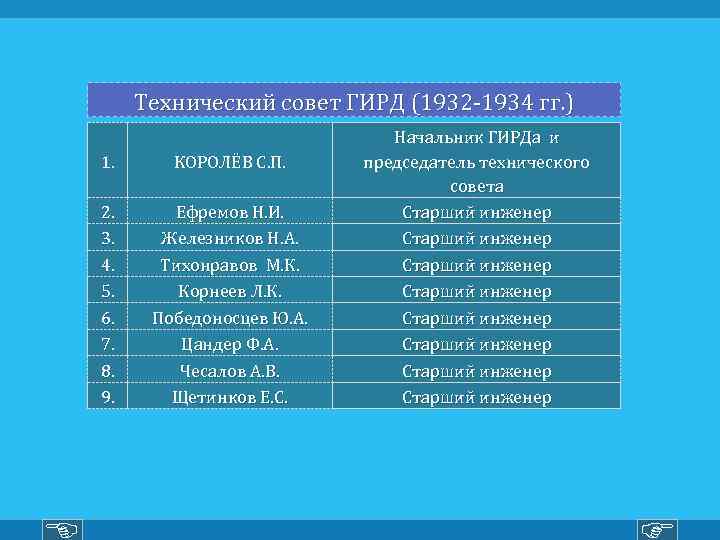 Технический совет ГИРД (1932-1934 гг.)

| | | |
|---|---|---|
| 1. | КОРОЛЁВ С.П. | Начальник ГИРДа и председатель технического совета |
| 2. | Ефремов Н.И. | Старший инженер |
| 3. | Железников Н.А. | Старший инженер |
| 4. | Тихонравов М.К. | Старший инженер |
| 5. | Корнеев Л.К. | Старший инженер |
| 6. | Победоносцев Ю.А. | Старший инженер |
| 7. | Цандер Ф.А. | Старший инженер |
| 8. | Чесалов А.В. | Старший инженер |
| 9. | Щетинков Е.С. | Старший инженер |